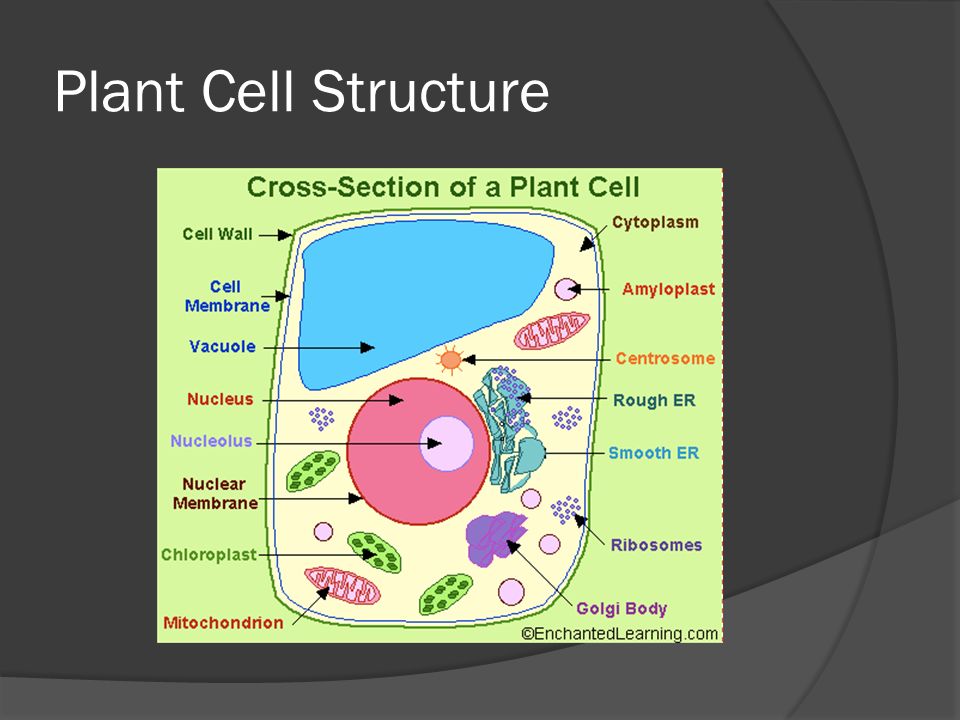 Plant Cell Structure

Cross-Section of a Plant Cell

Cell Wall
Cell Membrane
Vacuole
Nucleus
Nucleolus
Nuclear Membrane
Chloroplast
Mitochondrion
Cytoplasm
Amyloplast
Centrosome
Rough ER
Smooth ER
Ribosomes
Golgi Body
©EnchantedLearning.com